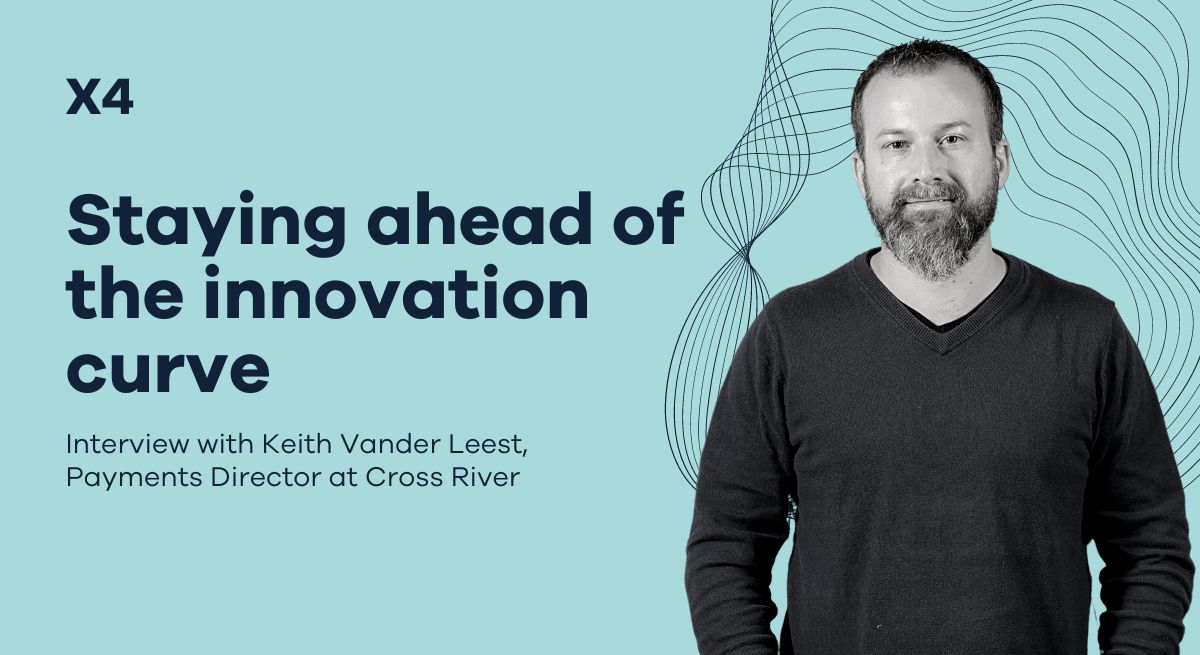 X4

Staying ahead of the innovation curve

Interview with Keith Vander Leest, Payments Director at Cross River